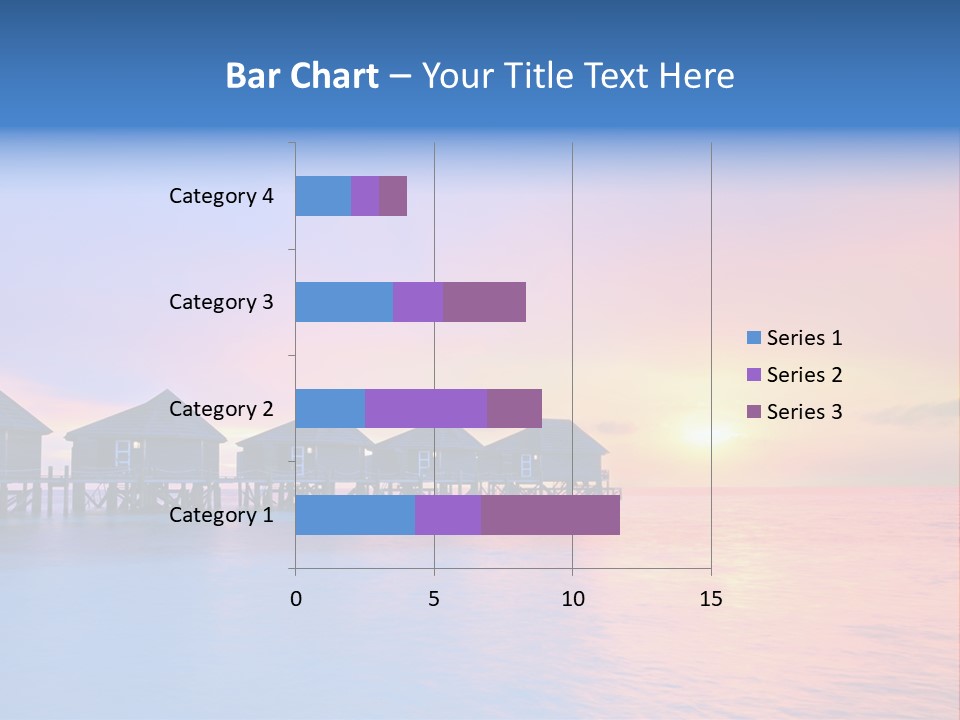 Bar Chart – Your Title Text Here

Category 4
Category 3
Category 2
Category 1

0
5
10
15

Series 1
Series 2
Series 3